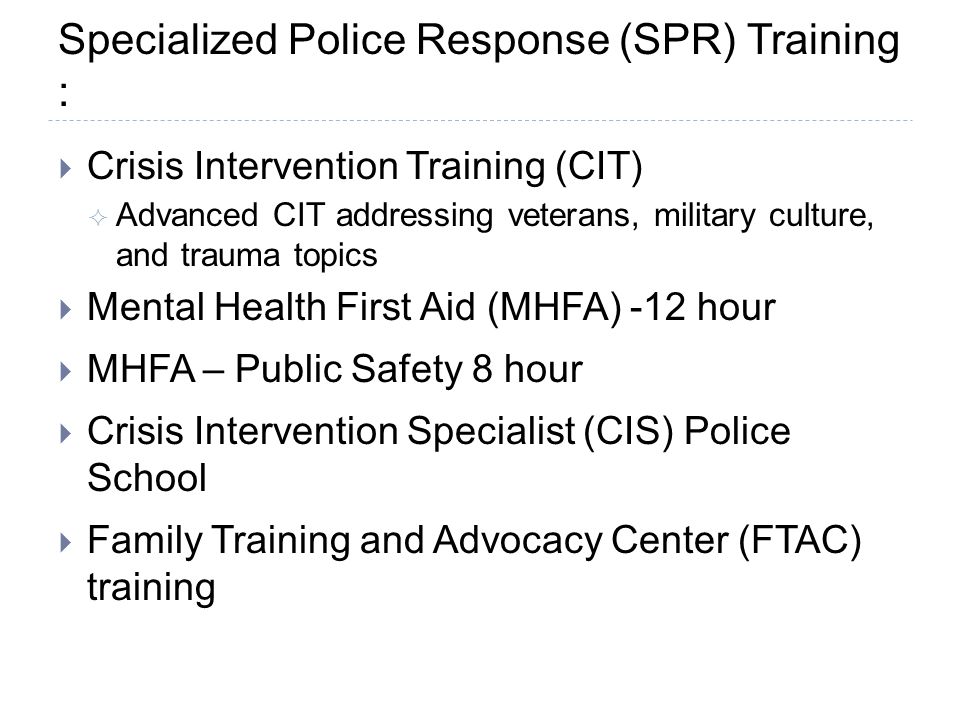 Specialized Police Response (SPR) Training :

Crisis Intervention Training (CIT)

Advanced CIT addressing veterans, military culture, and trauma topics

Mental Health First Aid (MHFA) -12 hour

MHFA – Public Safety 8 hour

Crisis Intervention Specialist (CIS) Police School

Family Training and Advocacy Center (FTAC) training